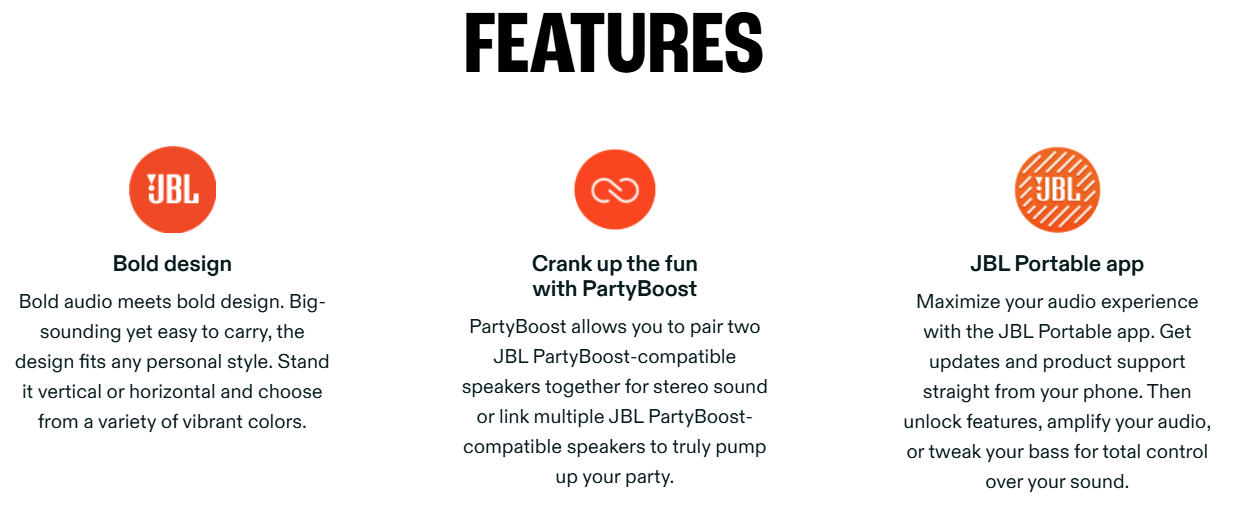 FEATURES

JBL

Bold design

Bold audio meets bold design. Big-sounding yet easy to carry, the design fits any personal style. Stand it vertical or horizontal and choose from a variety of vibrant colors.

Crank up the fun with PartyBoost

PartyBoost allows you to pair two JBL PartyBoost-compatible speakers together for stereo sound or link multiple JBL PartyBoost-compatible speakers to truly pump up your party.

JBL

JBL Portable app

Maximize your audio experience with the JBL Portable app. Get updates and product support straight from your phone. Then unlock features, amplify your audio, or tweak your bass for total control over your sound.